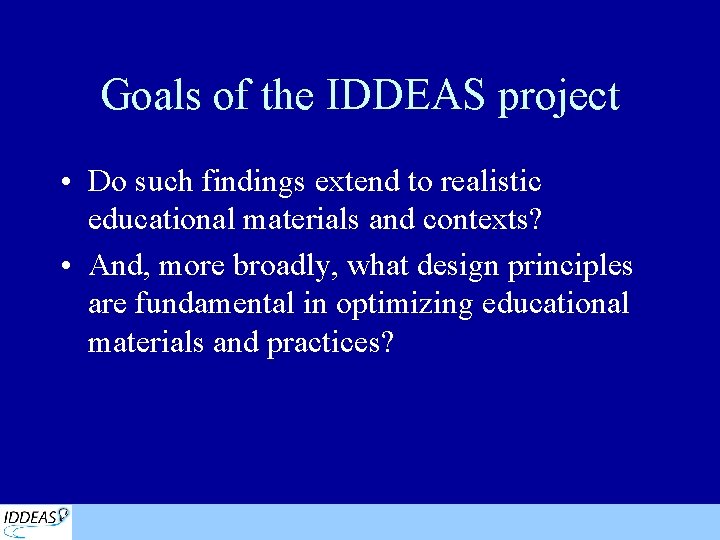 Goals of the IDDEAS project

• Do such findings extend to realistic educational materials and contexts?

• And, more broadly, what design principles are fundamental in optimizing educational materials and practices?

IDDEAS